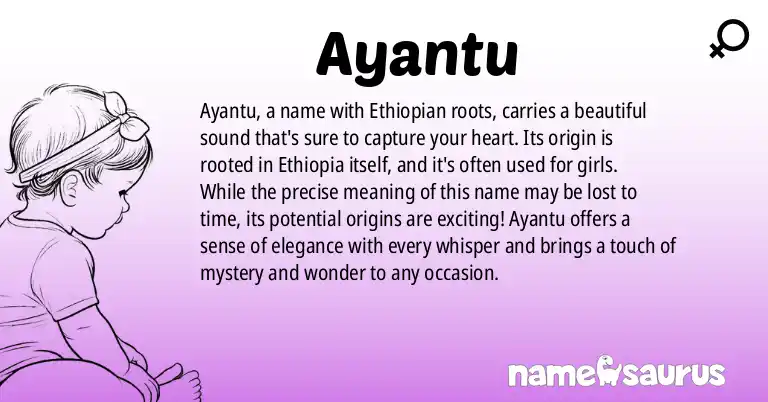 Ayantu

Ayantu, a name with Ethiopian roots, carries a beautiful sound that's sure to capture your heart. Its origin is rooted in Ethiopia itself, and it's often used for girls. While the precise meaning of this name may be lost to time, its potential origins are exciting! Ayantu offers a sense of elegance with every whisper and brings a touch of mystery and wonder to any occasion.

namesaurus